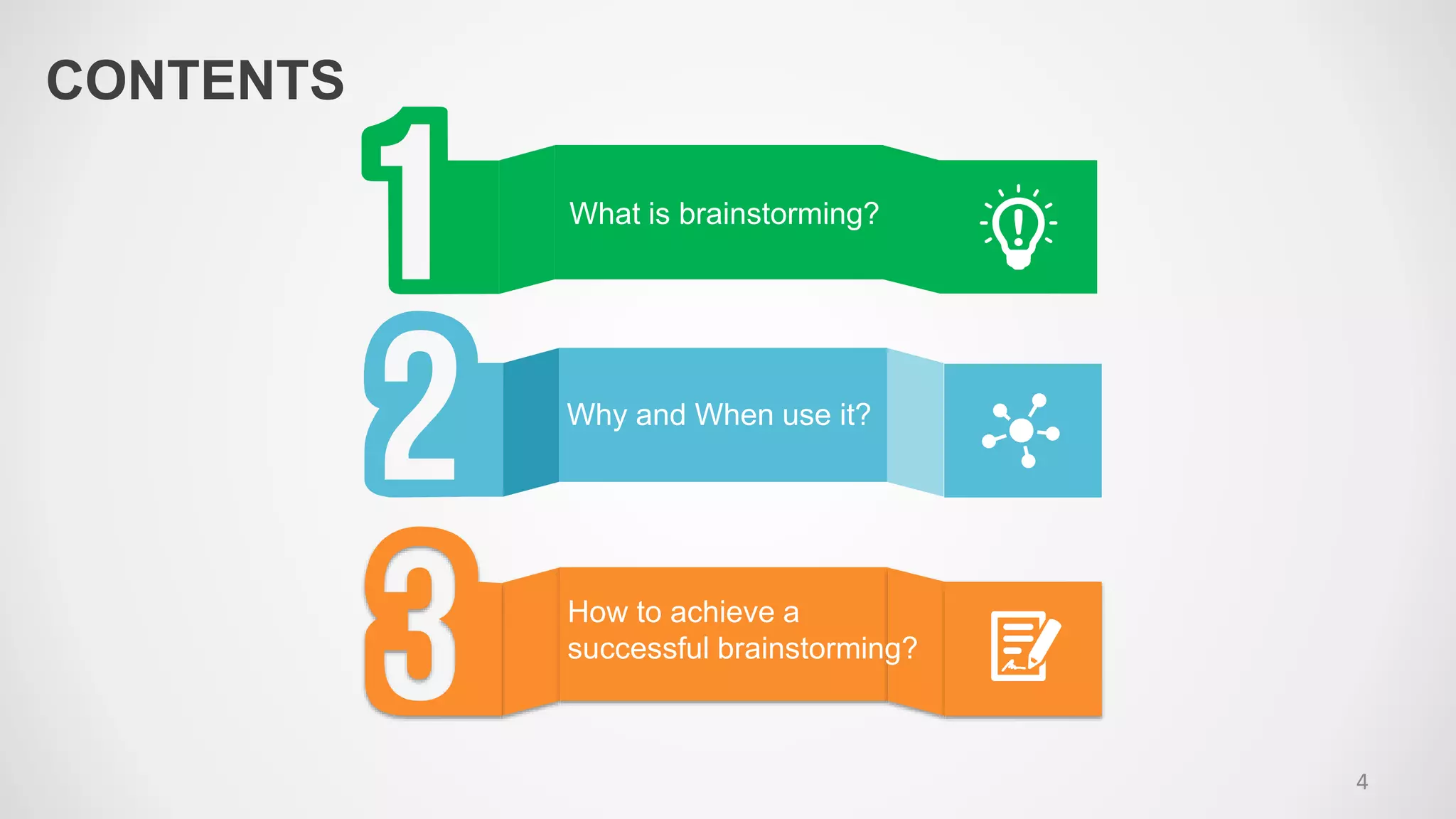 CONTENTS

1

What is brainstorming?

2

Why and When use it?

3

How to achieve a successful brainstorming?

4